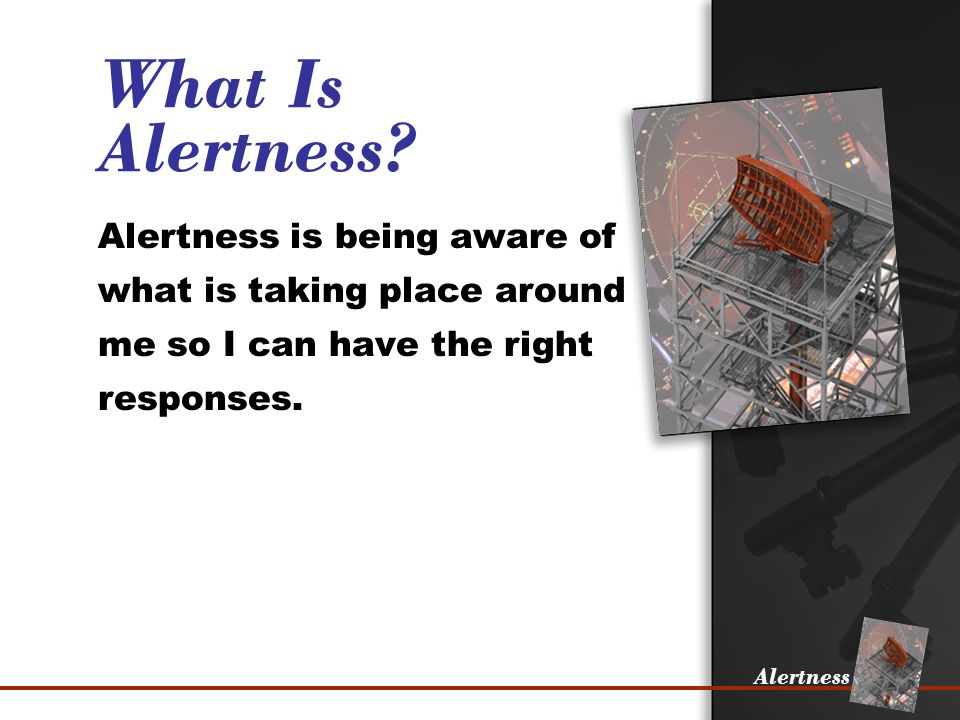 What Is Alertness?

Alertness is being aware of what is taking place around me so I can have the right responses.

Alertness